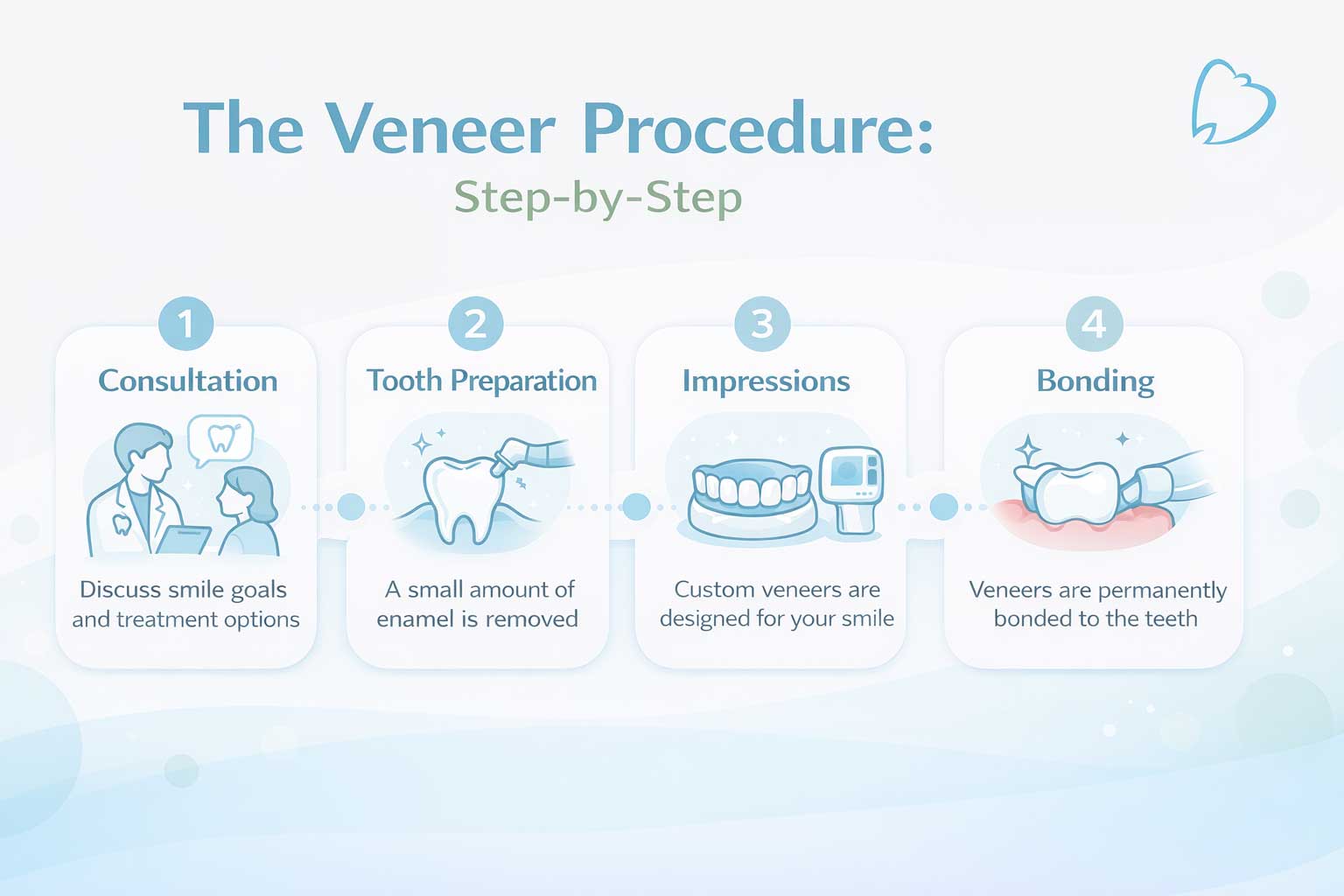 The Veneer Procedure:
Step-by-Step

1
Consultation
Discuss smile goals and treatment options

2
Tooth Preparation
A small amount of enamel is removed

3
Impressions
Custom veneers are designed for your smile

4
Bonding
Veneers are permanently bonded to the teeth